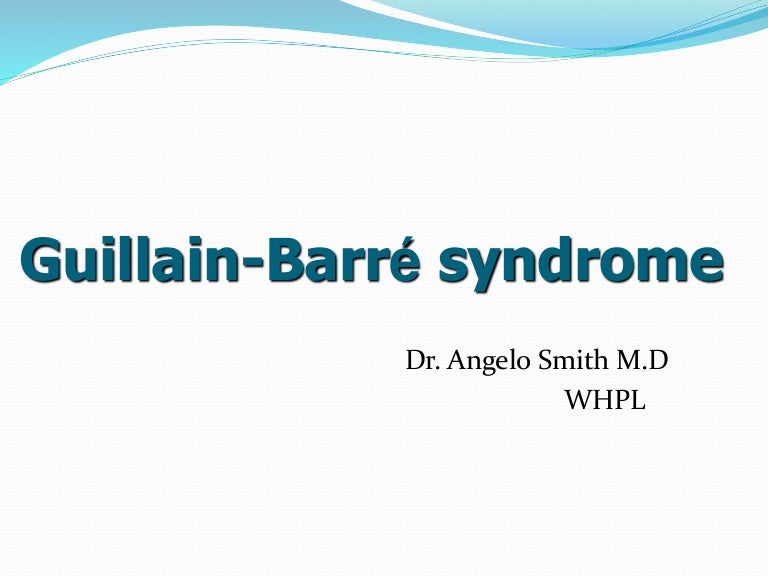 Guillain-Barré syndrome

Dr. Angelo Smith M.D
WHPL